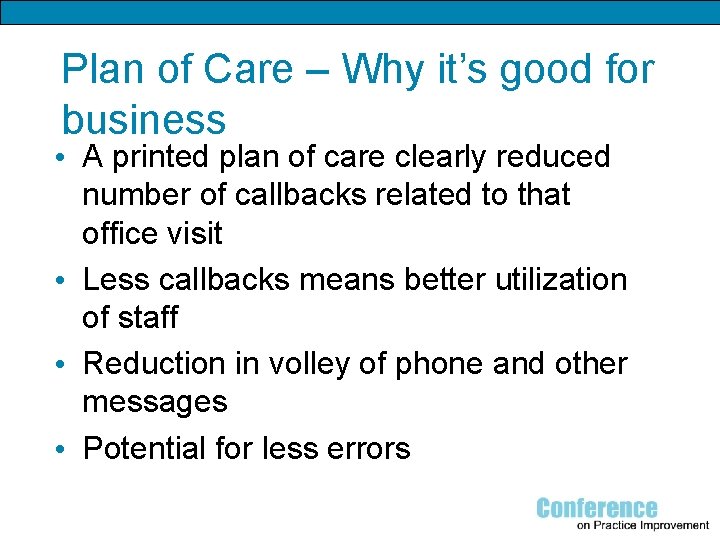 Plan of Care – Why it's good for business

• A printed plan of care clearly reduced number of callbacks related to that office visit
• Less callbacks means better utilization of staff
• Reduction in volley of phone and other messages
• Potential for less errors

Conference
on Practice Improvement